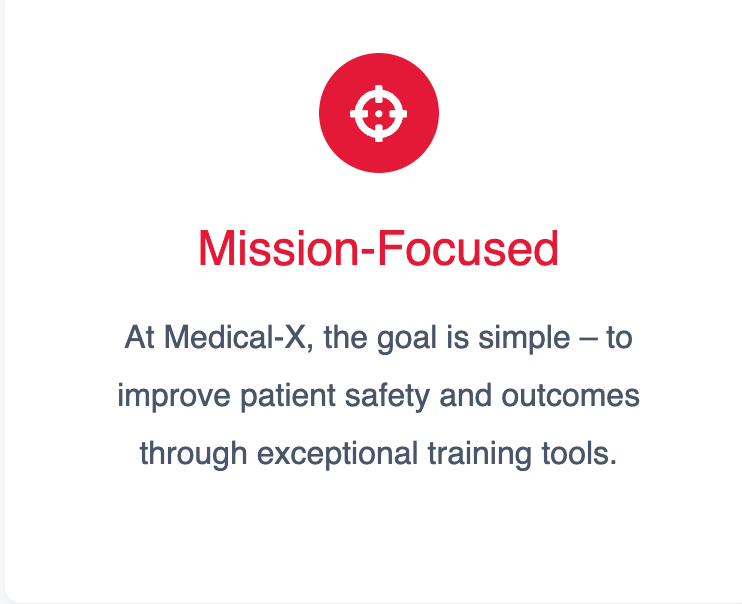 Mission-Focused

At Medical-X, the goal is simple – to improve patient safety and outcomes through exceptional training tools.